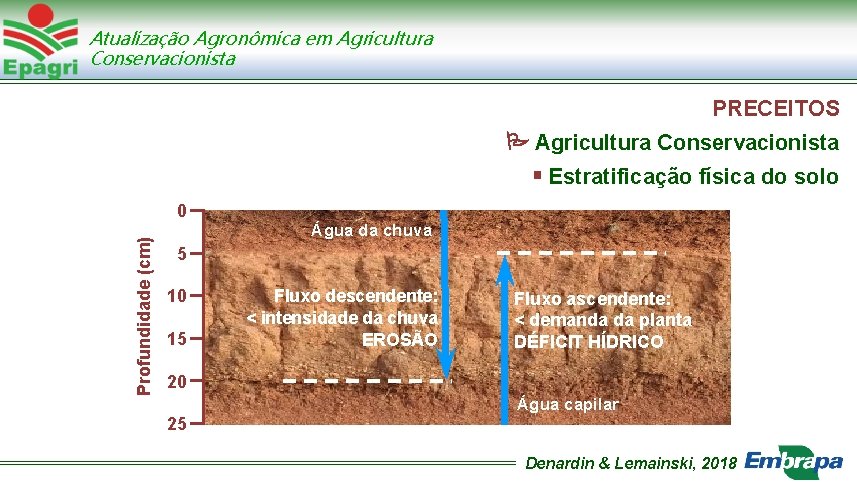 Epagri

Atualização Agronômica em Agricultura Conservacionista

PRECEITOS

Agricultura Conservacionista

▪ Estratificação física do solo

Profundidade (cm)

0
5
10
15
20
25

Água da chuva

Fluxo descendente:
< intensidade da chuva
EROSÃO

Fluxo ascendente:
< demanda da planta
DÉFICIT HÍDRICO

Água capilar

Denardin & Lemainski, 2018

Embrapa